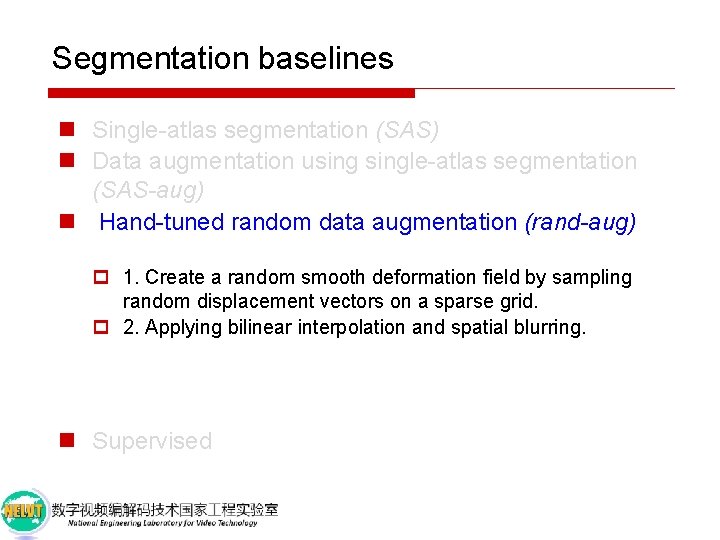 Segmentation baselines

Single-atlas segmentation (SAS)

Data augmentation using single-atlas segmentation (SAS-aug)

Hand-tuned random data augmentation (rand-aug)

1. Create a random smooth deformation field by sampling random displacement vectors on a sparse grid.

2. Applying bilinear interpolation and spatial blurring.

Supervised

NELVT 数字视频编解码技术国家工程实验室
National Engineering Laboratory for Video Technology